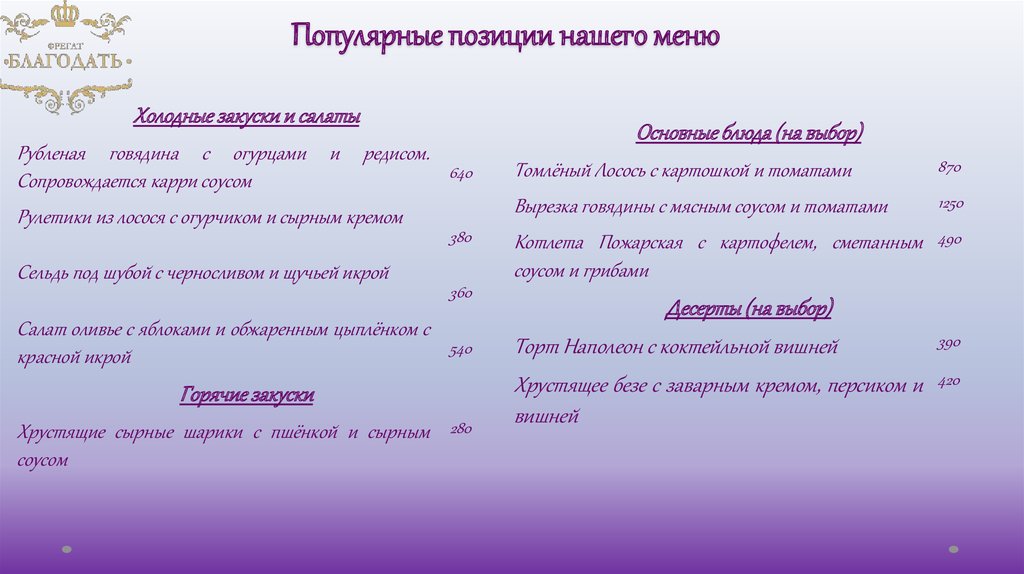 ФРЕГАТ
БЛАГОДАТЬ

Популярные позиции нашего меню

Холодные закуски и салаты

Рубленая говядина с огурцами и редисом. Сопровождается карри соусом 640

Рулетики из лосося с огурчиком и сырным кремом 380

Сельдь под шубой с черносливом и щучьей икрой 360

Салат оливье с яблоками и обжаренным цыплёнком с красной икрой 540

Горячие закуски

Хрустящие сырные шарики с пшёнкой и сырным соусом 280

Основные блюда (на выбор)

Томлёный Лосось с картошкой и томатами 870

Вырезка говядины с мясным соусом и томатами 1250

Котлета Пожарская с картофелем, сметанным соусом и грибами 490

Десерты (на выбор)

Торт Наполеон с коктейльной вишней 390

Хрустящее безе с заварным кремом, персиком и вишней 420